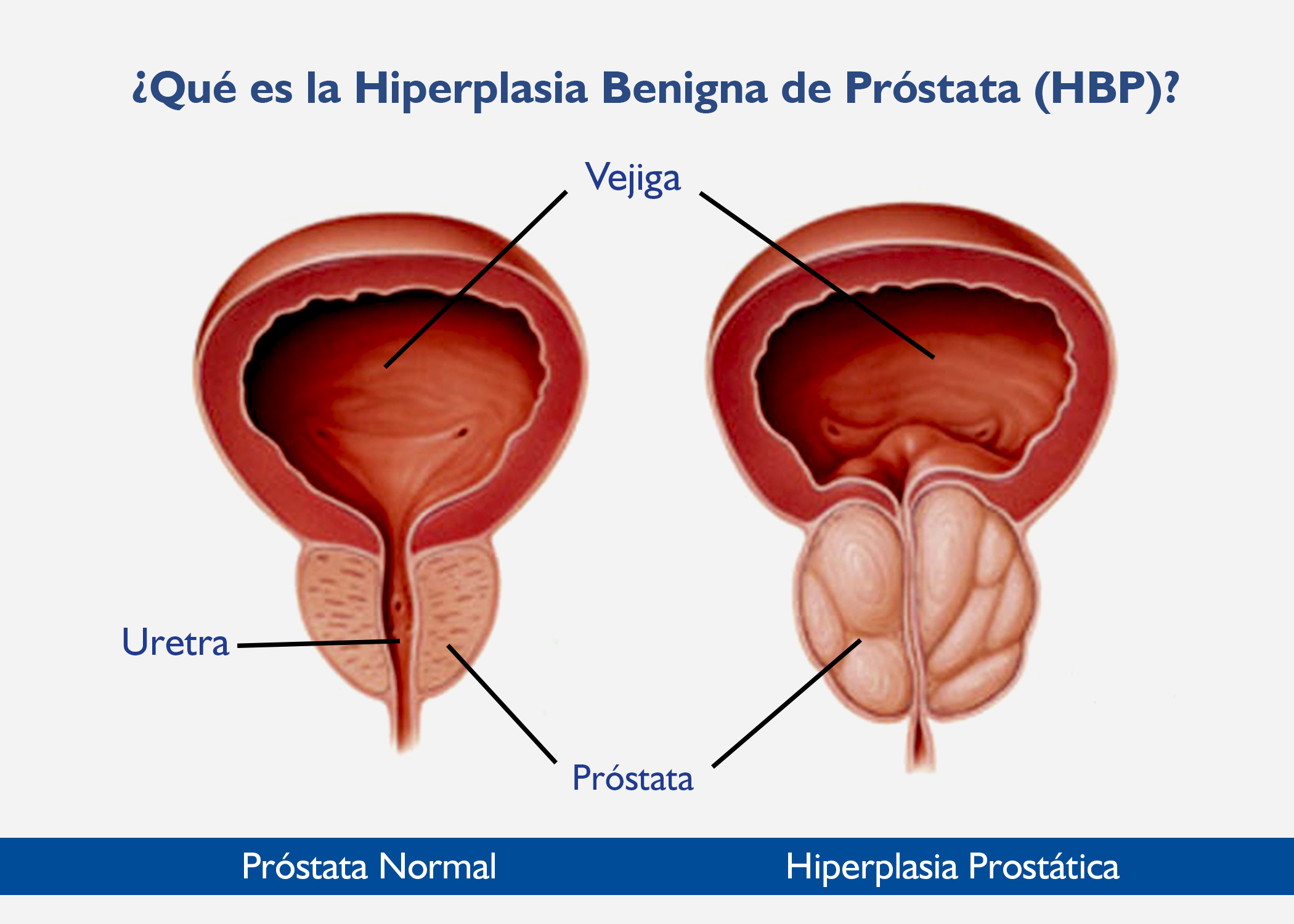 ¿Qué es la Hiperplasia Benigna de Próstata (HBP)?

Vejiga

Uretra

Próstata

Próstata Normal

Hiperplasia Prostática